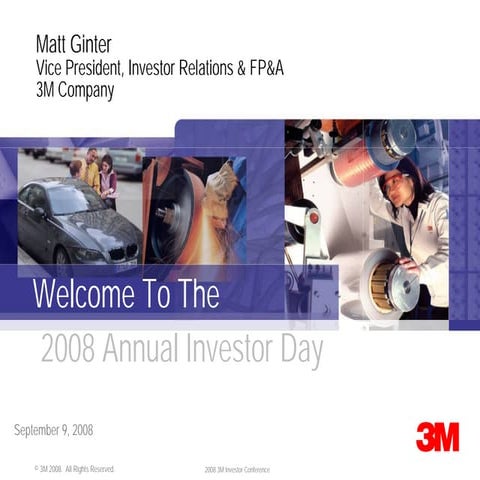 Matt Ginter
Vice President, Investor Relations & FP&A
3M Company

Welcome To The

2008 Annual Investor Day

September 9, 2008

3M

© 3M 2008. All Rights Reserved.

2008 3M Investor Conference